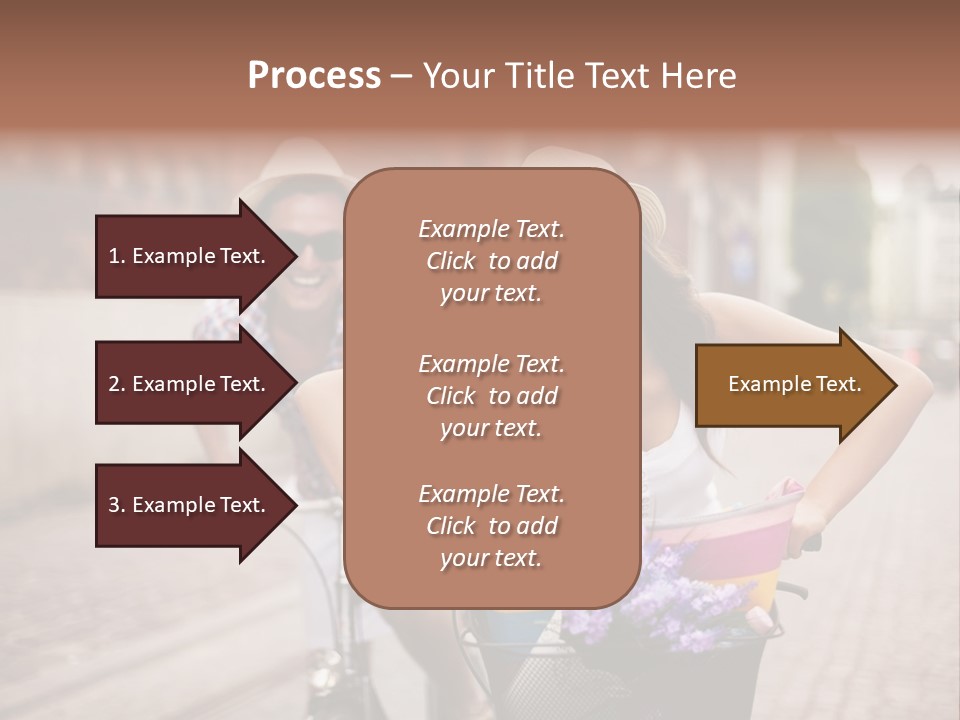 Process – Your Title Text Here

1. Example Text.

2. Example Text.

3. Example Text.

Example Text. Click to add your text.

Example Text. Click to add your text.

Example Text. Click to add your text.

Example Text.